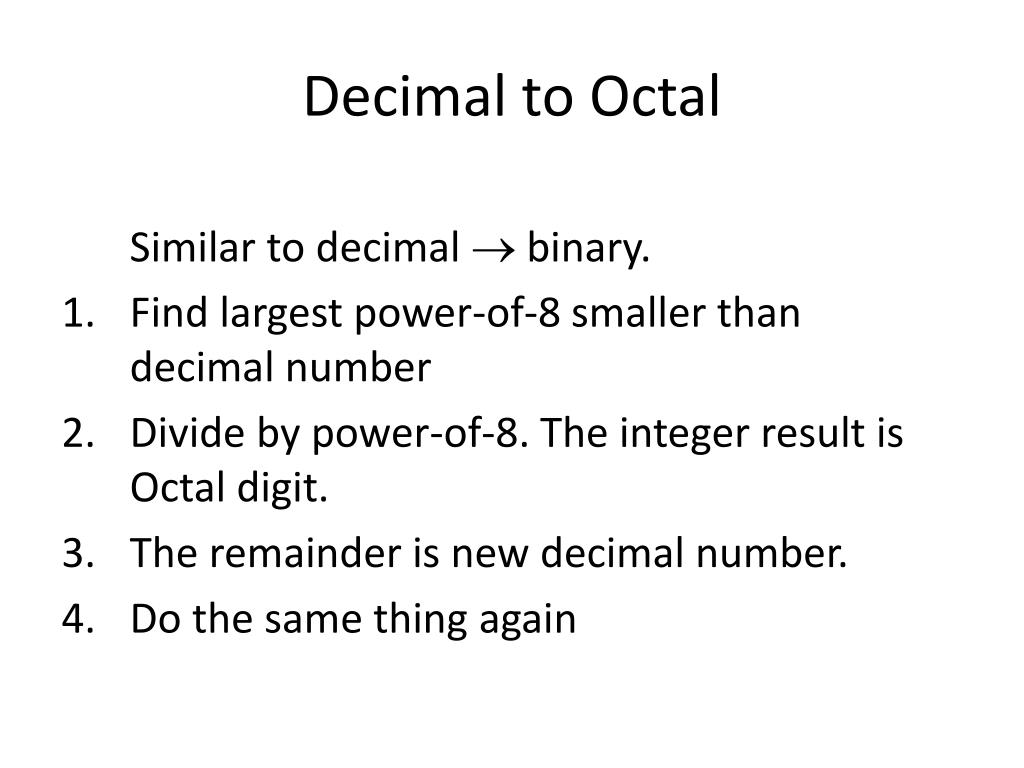 Decimal to Octal

Similar to decimal $\rightarrow$ binary.

1. Find largest power-of-8 smaller than decimal number
2. Divide by power-of-8. The integer result is Octal digit.
3. The remainder is new decimal number.
4. Do the same thing again